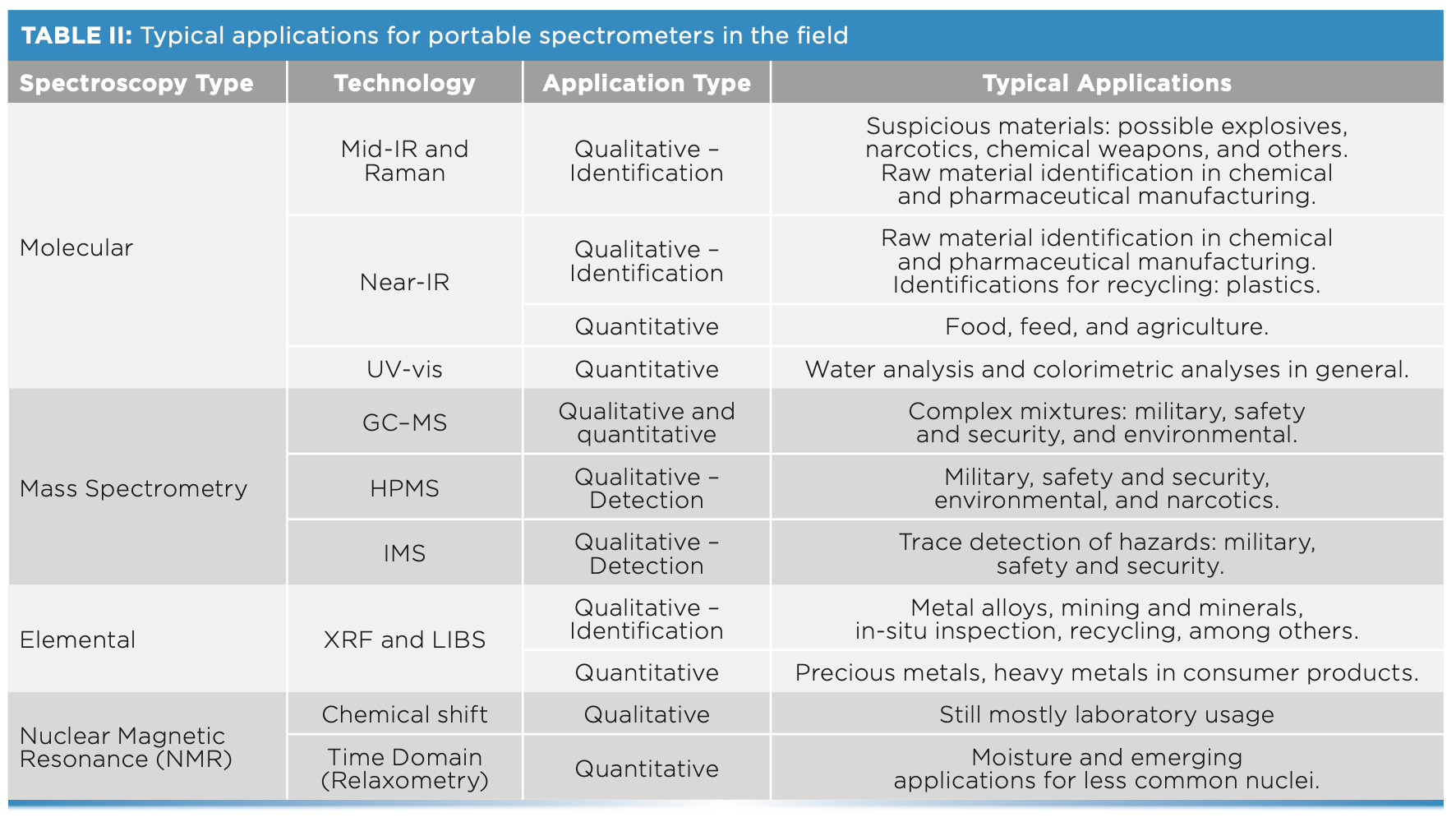 TABLE II: Typical applications for portable spectrometers in the field

| Spectroscopy Type | Technology | Application Type | Typical Applications |
|---|---|---|---|
| Molecular | Mid-IR and Raman | Qualitative – Identification | Suspicious materials: possible explosives, narcotics, chemical weapons, and others. Raw material identification in chemical and pharmaceutical manufacturing. |
| | Near-IR | Qualitative – Identification | Raw material identification in chemical and pharmaceutical manufacturing. Identifications for recycling: plastics. |
| | | Quantitative | Food, feed, and agriculture. |
| | UV-vis | Quantitative | Water analysis and colorimetric analyses in general. |
| Mass Spectrometry | GC–MS | Qualitative and quantitative | Complex mixtures: military, safety and security, and environmental. |
| | HPMS | Qualitative – Detection | Military, safety and security, environmental, and narcotics. |
| | IMS | Qualitative – Detection | Trace detection of hazards: military, safety and security. |
| Elemental | XRF and LIBS | Qualitative – Identification | Metal alloys, mining and minerals, in-situ inspection, recycling, among others. |
| | | Quantitative | Precious metals, heavy metals in consumer products. |
| Nuclear Magnetic Resonance (NMR) | Chemical shift | Qualitative | Still mostly laboratory usage |
| | Time Domain (Relaxometry) | Quantitative | Moisture and emerging applications for less common nuclei. |